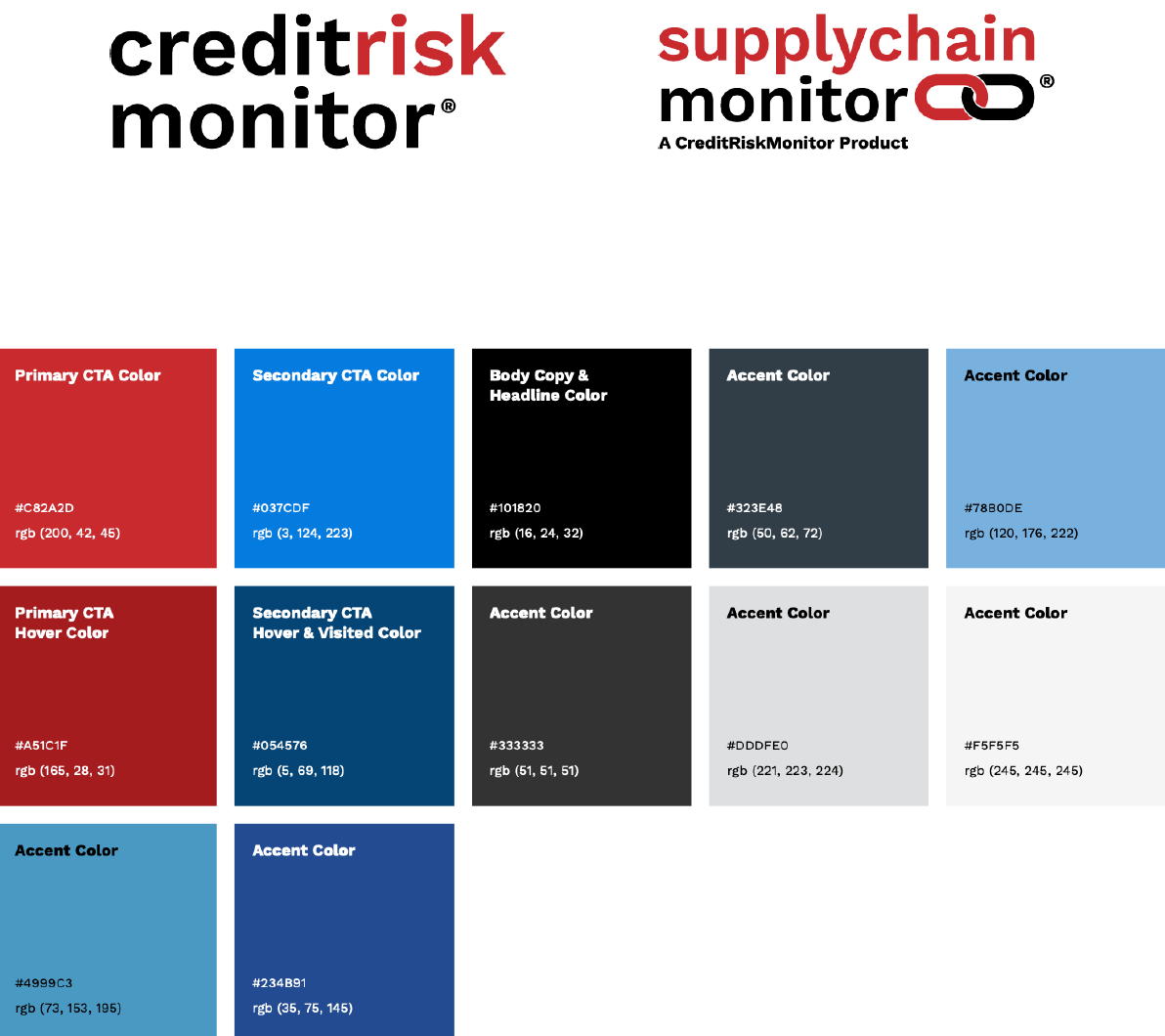 creditrisk monitor®

supplychain monitor®
A CreditRiskMonitor Product

Primary CTA Color
#C82A2D
rgb (200, 42, 45)

Secondary CTA Color
#037CDF
rgb (3, 124, 223)

Body Copy & Headline Color
#101820
rgb (16, 24, 32)

Accent Color
#323E48
rgb (50, 62, 72)

Accent Color
#78B0DE
rgb (120, 176, 222)

Primary CTA Hover Color
#A51C1F
rgb (165, 28, 31)

Secondary CTA Hover & Visited Color
#054576
rgb (5, 69, 118)

Accent Color
#333333
rgb (51, 51, 51)

Accent Color
#DDDFE0
rgb (221, 223, 224)

Accent Color
#F5F5F5
rgb (245, 245, 245)

Accent Color
#4999C3
rgb (73, 153, 195)

Accent Color
#234B91
rgb (35, 75, 145)